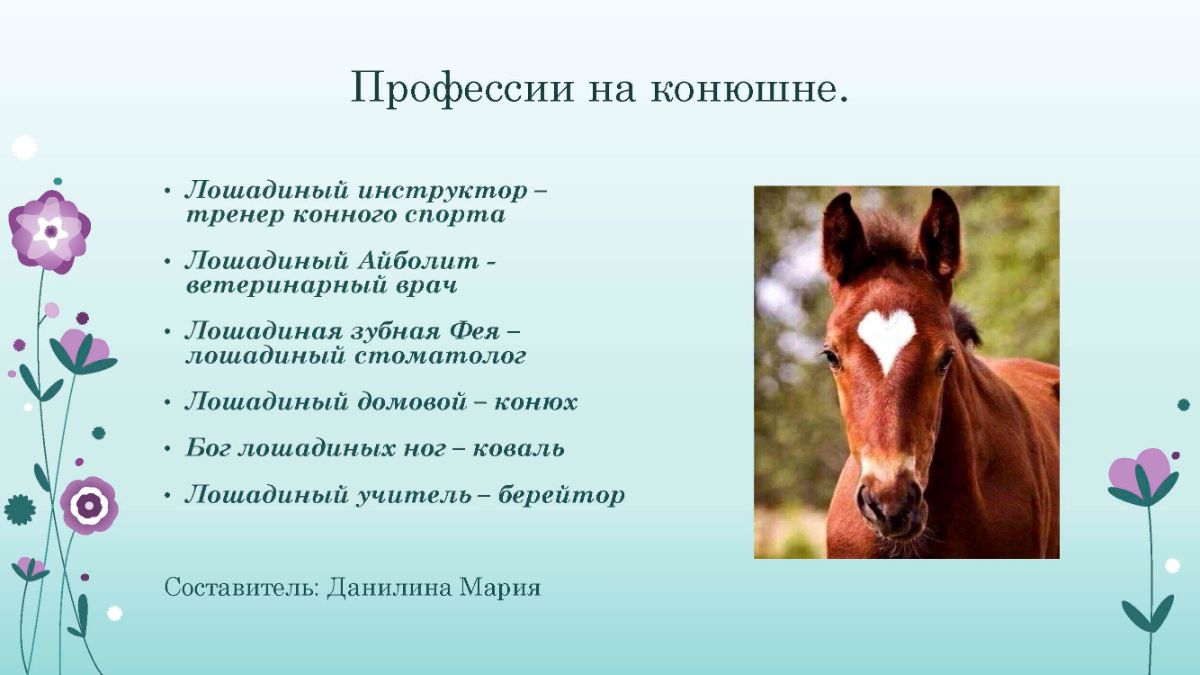 Профессии на конюшне.

• Лошадиный инструктор – тренер конного спорта

• Лошадиный Айболит - ветеринарный врач

• Лошадиная зубная Фея – лошадиный стоматолог

• Лошадиный домовой – конюх

• Бог лошадиных ног – коваль

• Лошадиный учитель – берейтор

Составитель: Данилина Мария